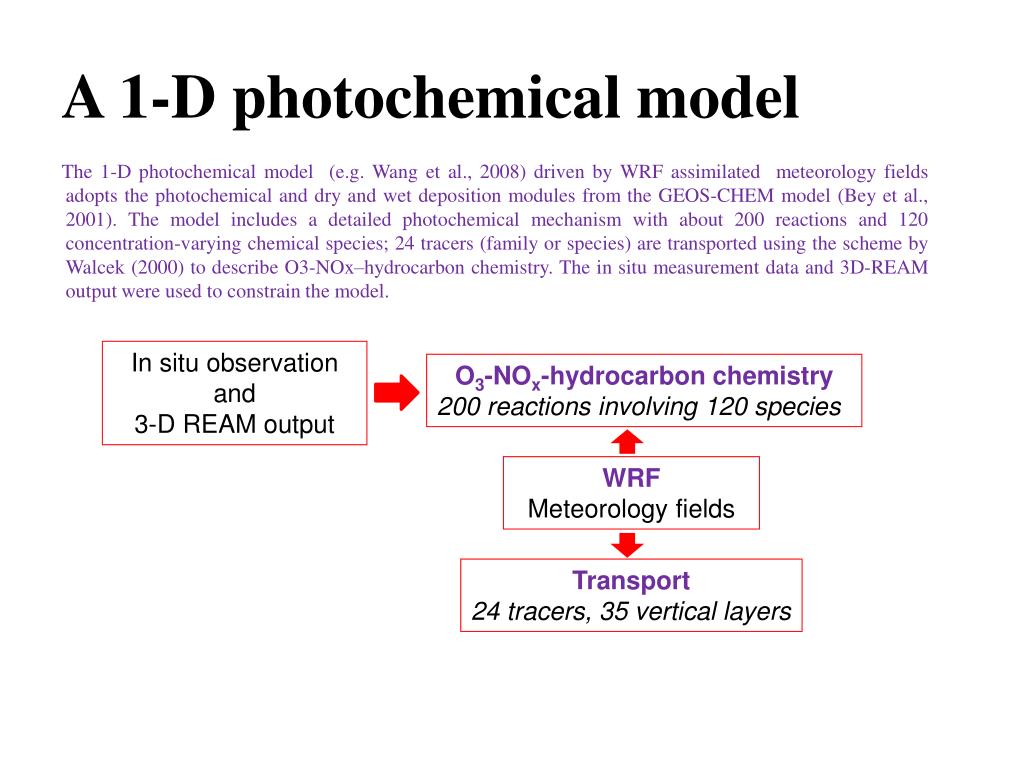 A 1-D photochemical model

The 1-D photochemical model (e.g. Wang et al., 2008) driven by WRF assimilated meteorology fields adopts the photochemical and dry and wet deposition modules from the GEOS-CHEM model (Bey et al., 2001). The model includes a detailed photochemical mechanism with about 200 reactions and 120 concentration-varying chemical species; 24 tracers (family or species) are transported using the scheme by Walcek (2000) to describe O3-NOx–hydrocarbon chemistry. The in situ measurement data and 3D-REAM output were used to constrain the model.

In situ observation
and
3-D REAM output

$O_3$-$NO_x$-hydrocarbon chemistry
200 reactions involving 120 species

WRF
Meteorology fields

Transport
24 tracers, 35 vertical layers